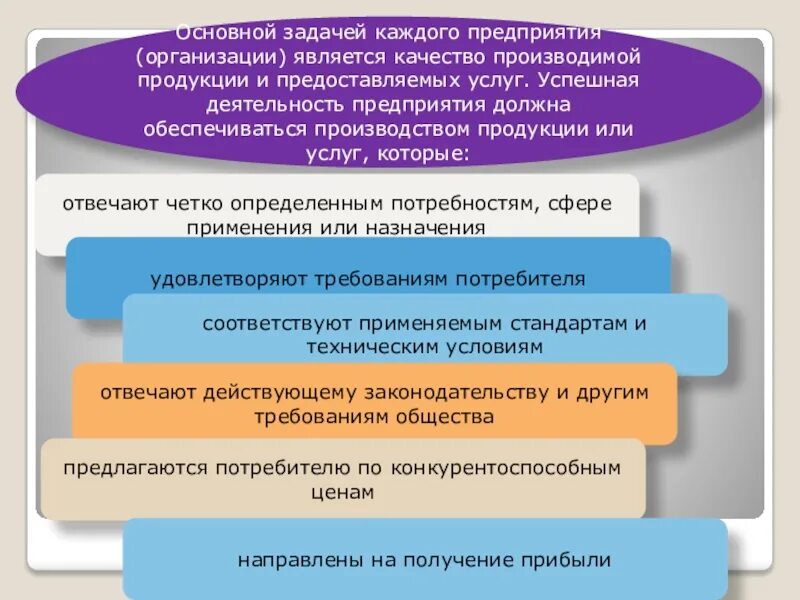 Основной задачей каждого предприятия (организации) является качество производимой продукции и предоставляемых услуг. Успешная деятельность предприятия должна обеспечиваться производством продукции или услуг, которые:

отвечают четко определенным потребностям, сфере применения или назначения

удовлетворяют требованиям потребителя

соответствуют применяемым стандартам и техническим условиям

отвечают действующему законодательству и другим требованиям общества

предлагаются потребителю по конкурентоспособным ценам

направлены на получение прибыли